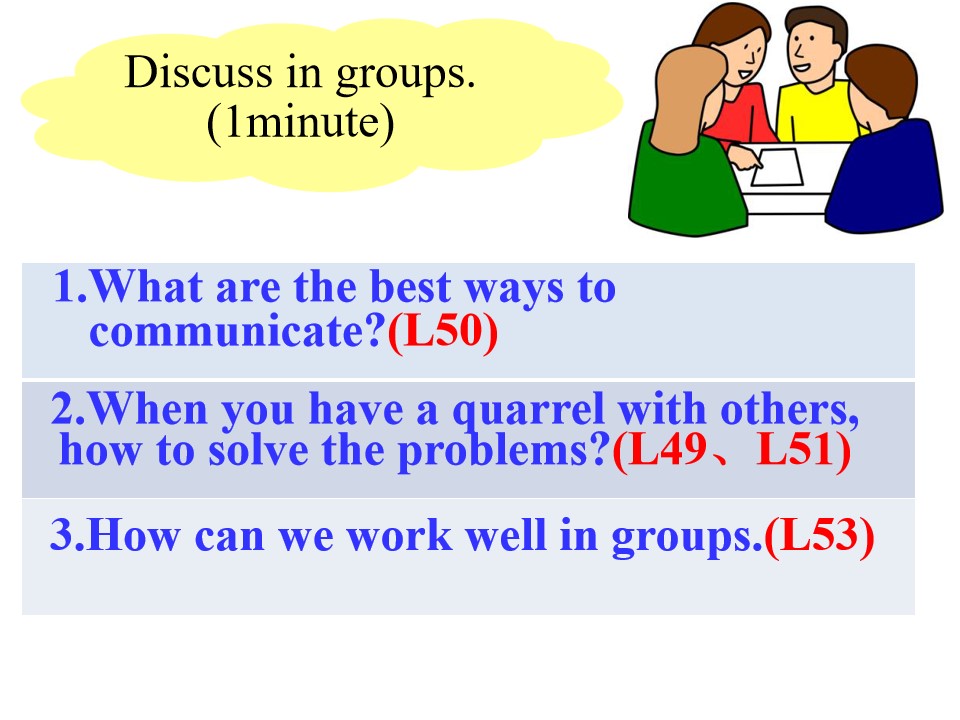 Discuss in groups.
(1minute)

1.What are the best ways to communicate?(L50)

2.When you have a quarrel with others, how to solve the problems?(L49、L51)

3.How can we work well in groups.(L53)